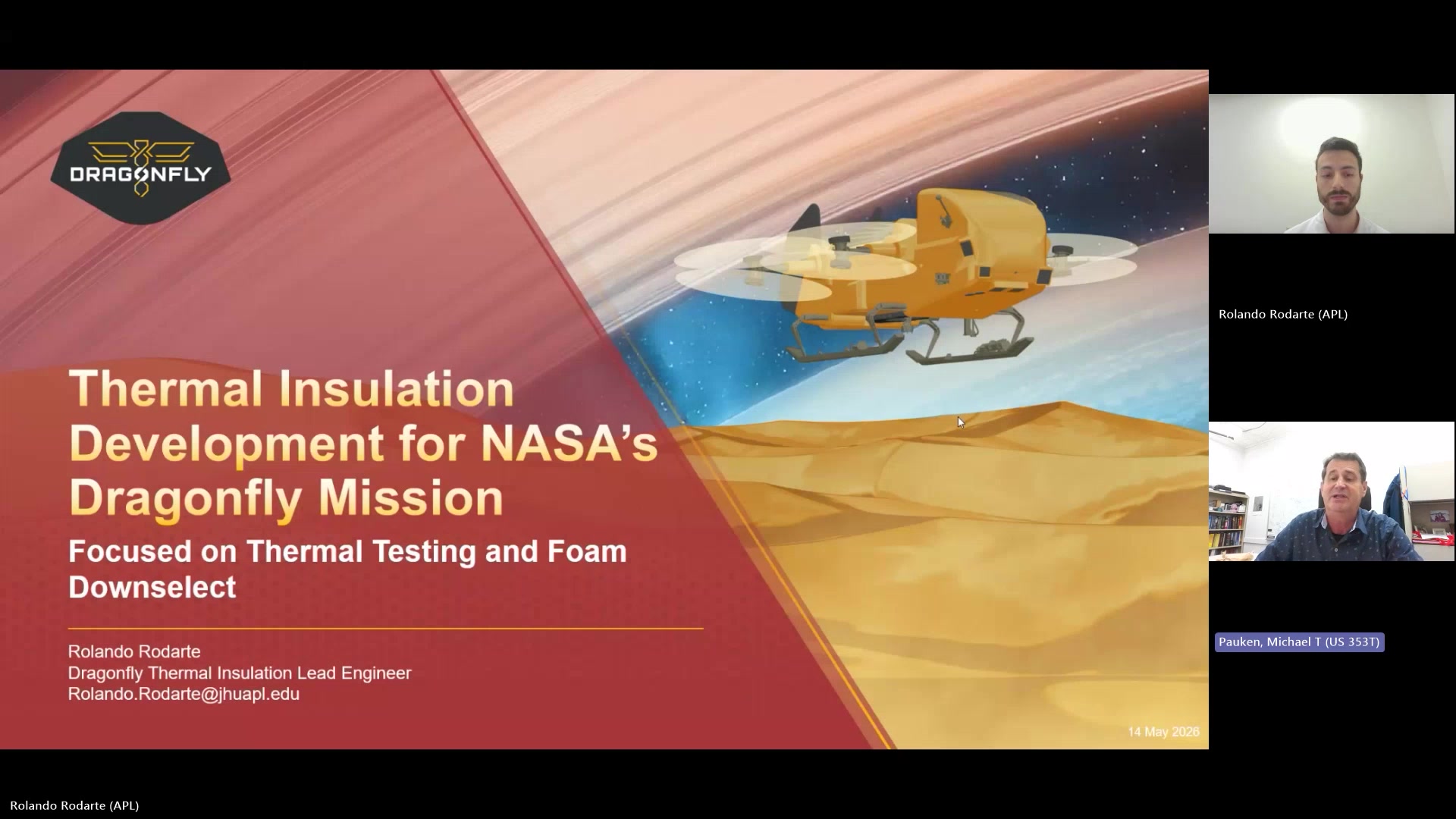 DRAGONFLY

Thermal Insulation Development for NASA's Dragonfly Mission

Focused on Thermal Testing and Foam Downselect

Rolando Rodarte
Dragonfly Thermal Insulation Lead Engineer
Rolando.Rodarte@jhuapl.edu

14 May 2026

Rolando Rodarte (APL)

Pauken, Michael T (US 353T)

Rolando Rodarte (APL)